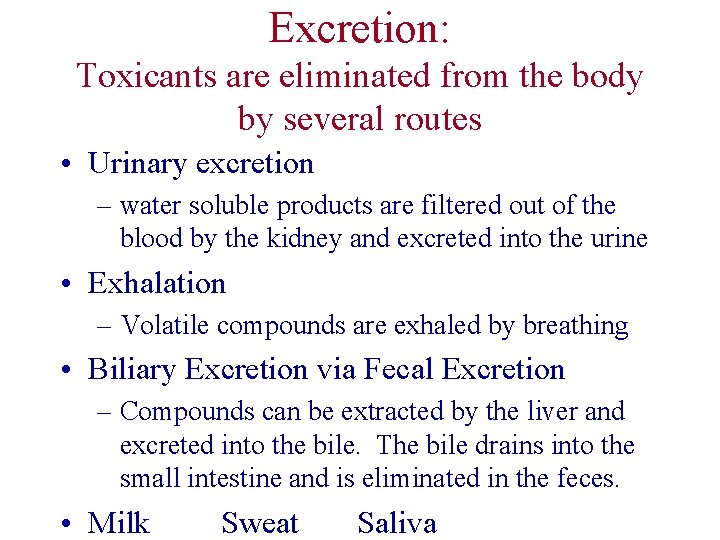 Excretion:
Toxicants are eliminated from the body by several routes

• Urinary excretion
– water soluble products are filtered out of the blood by the kidney and excreted into the urine

• Exhalation
– Volatile compounds are exhaled by breathing

• Biliary Excretion via Fecal Excretion
– Compounds can be extracted by the liver and excreted into the bile. The bile drains into the small intestine and is eliminated in the feces.

• Milk Sweat Saliva